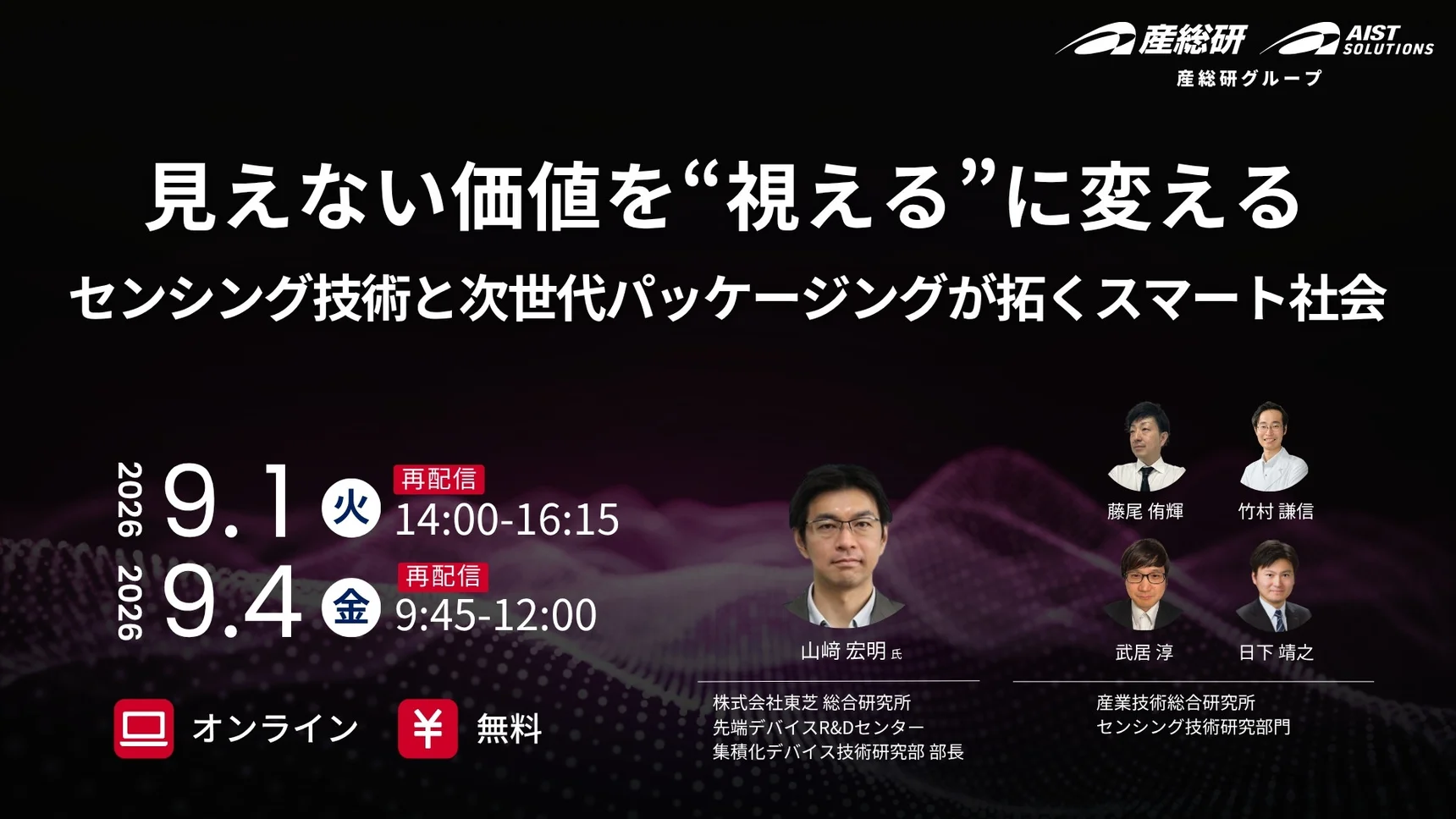 産総研 AIST SOLUTIONS
産総研グループ

見えない価値を“視える”に変える
センシング技術と次世代パッケージングが拓くスマート社会

2026 9.1 火 再配信 14:00-16:15
2026 9.4 金 再配信 9:45-12:00

オンライン ¥ 無料

山﨑 宏明 氏
株式会社東芝 総合研究所
先端デバイスR&Dセンター
集積化デバイス技術研究部 部長

藤尾 侑輝
竹村 謙信
武居 淳
日下 靖之
産業技術総合研究所
センシング技術研究部門